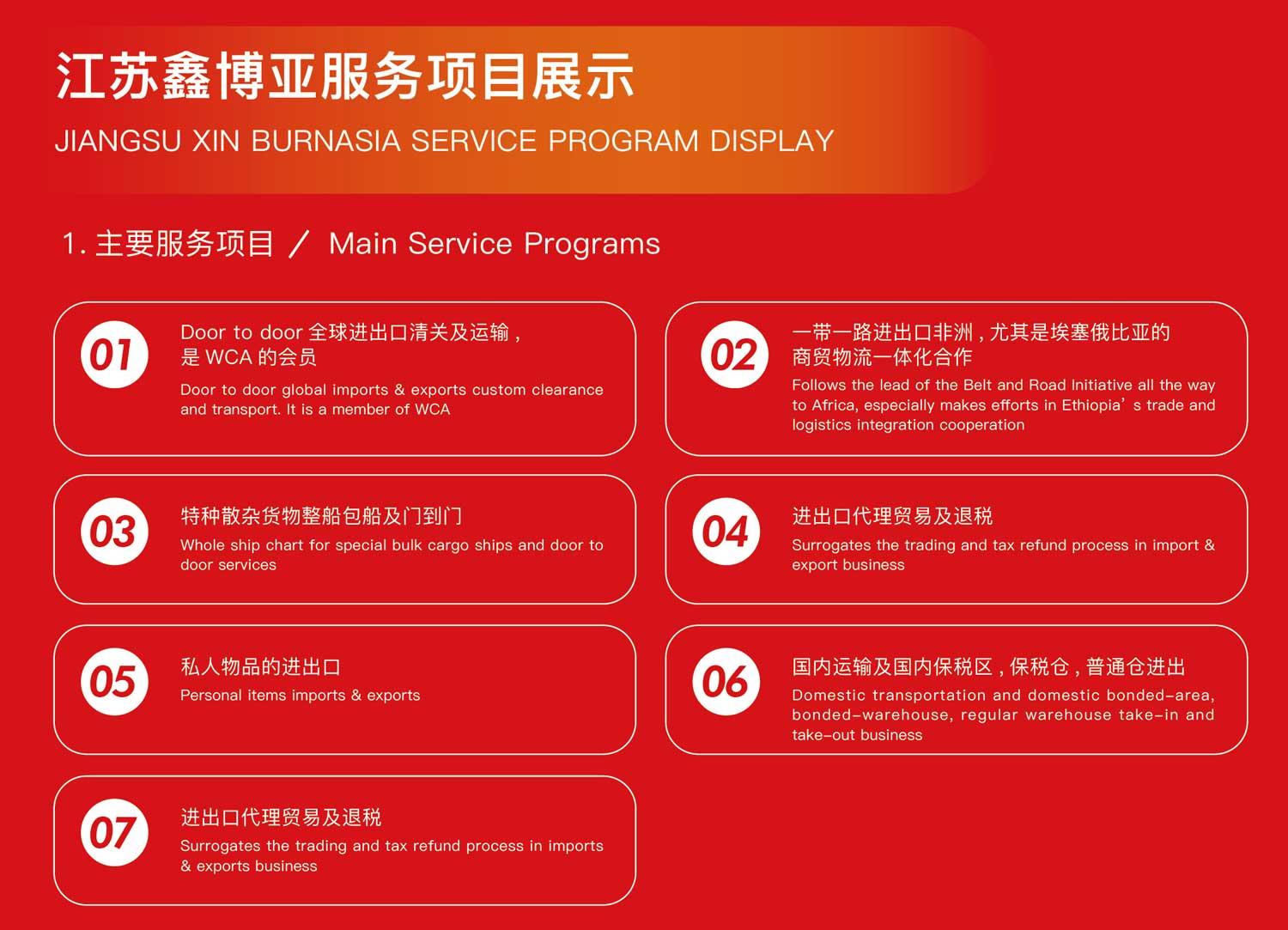 江苏鑫博亚服务项目展示
JIANGSU XIN BURNASIA SERVICE PROGRAM DISPLAY

1. 主要服务项目 / Main Service Programs

01
Door to door 全球进出口清关及运输，是 WCA 的会员
Door to door global imports & exports custom clearance and transport. It is a member of WCA

02
一带一路进出口非洲，尤其是埃塞俄比亚的商贸物流一体化合作
Follows the lead of the Belt and Road Initiative all the way to Africa, especially makes efforts in Ethiopia’s trade and logistics integration cooperation

03
特种散杂货物整船包船及门到门
Whole ship chart for special bulk cargo ships and door to door services

04
进出口代理贸易及退税
Surrogates the trading and tax refund process in import & export business

05
私人物品的进出口
Personal items imports & exports

06
国内运输及国内保税区，保税仓，普通仓进出
Domestic transportation and domestic bonded-area, bonded-warehouse, regular warehouse take-in and take-out business

07
进出口代理贸易及退税
Surrogates the trading and tax refund process in imports & exports business